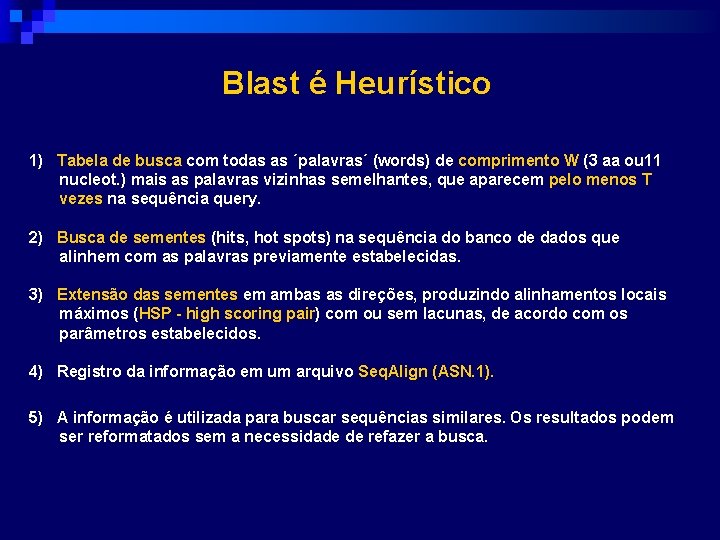 Blast é Heurístico

1) Tabela de busca com todas as ´palavras´ (words) de comprimento W (3 aa ou11 nucleot.) mais as palavras vizinhas semelhantes, que aparecem pelo menos T vezes na sequência query.

2) Busca de sementes (hits, hot spots) na sequência do banco de dados que alinhem com as palavras previamente estabelecidas.

3) Extensão das sementes em ambas as direções, produzindo alinhamentos locais máximos (HSP - high scoring pair) com ou sem lacunas, de acordo com os parâmetros estabelecidos.

4) Registro da informação em um arquivo SeqAlign (ASN.1).

5) A informação é utilizada para buscar sequências similares. Os resultados podem ser reformatados sem a necessidade de refazer a busca.